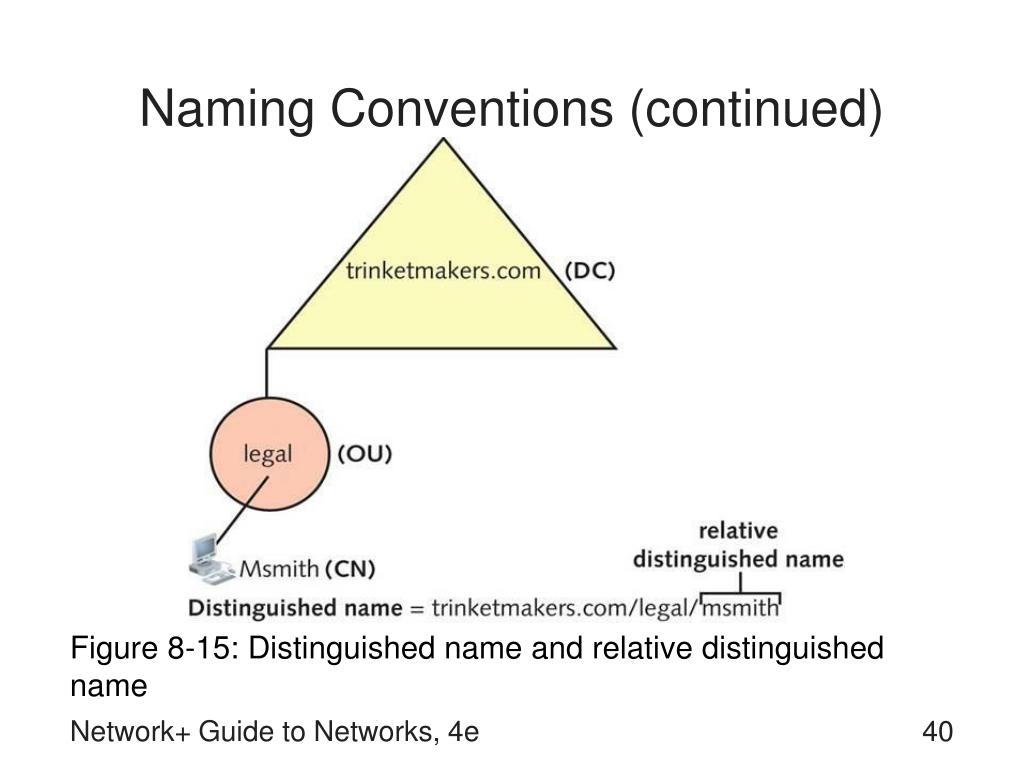 Naming Conventions (continued)

trinketmakers.com (DC)

legal (OU)

Msmith (CN)

relative distinguished name

Distinguished name = trinketmakers.com/legal/msmith

Figure 8-15: Distinguished name and relative distinguished name

Network+ Guide to Networks, 4e

40